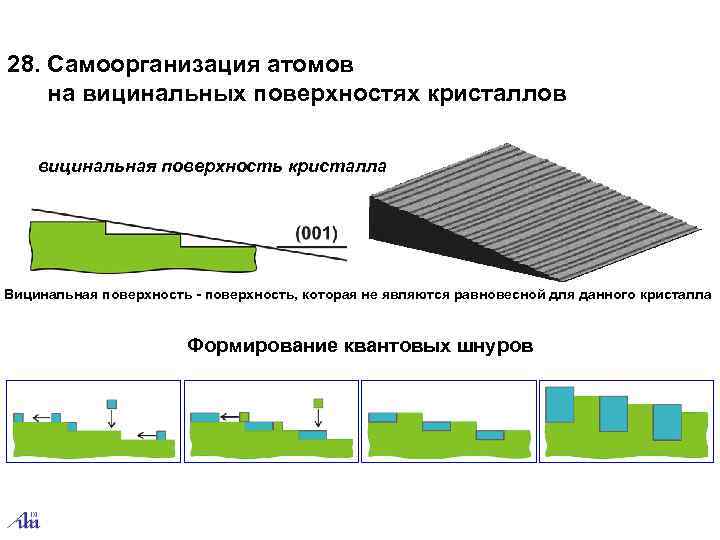 28. Самоорганизация атомов
на вицинальных поверхностях кристаллов

вицинальная поверхность кристалла

(001)

Вицинальная поверхность - поверхность, которая не являются равновесной для данного кристалла

Формирование квантовых шнуров